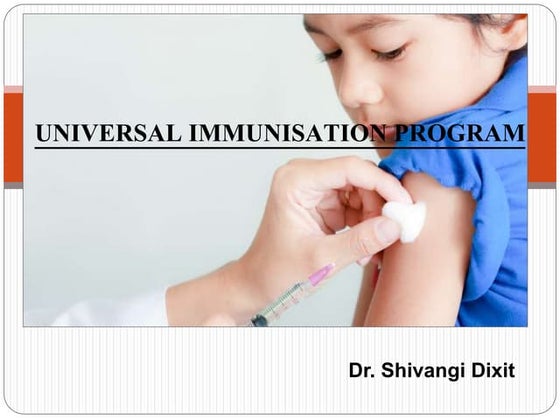 UNIVERSAL IMMUNISATION PROGRAM

Dr. Shivangi Dixit